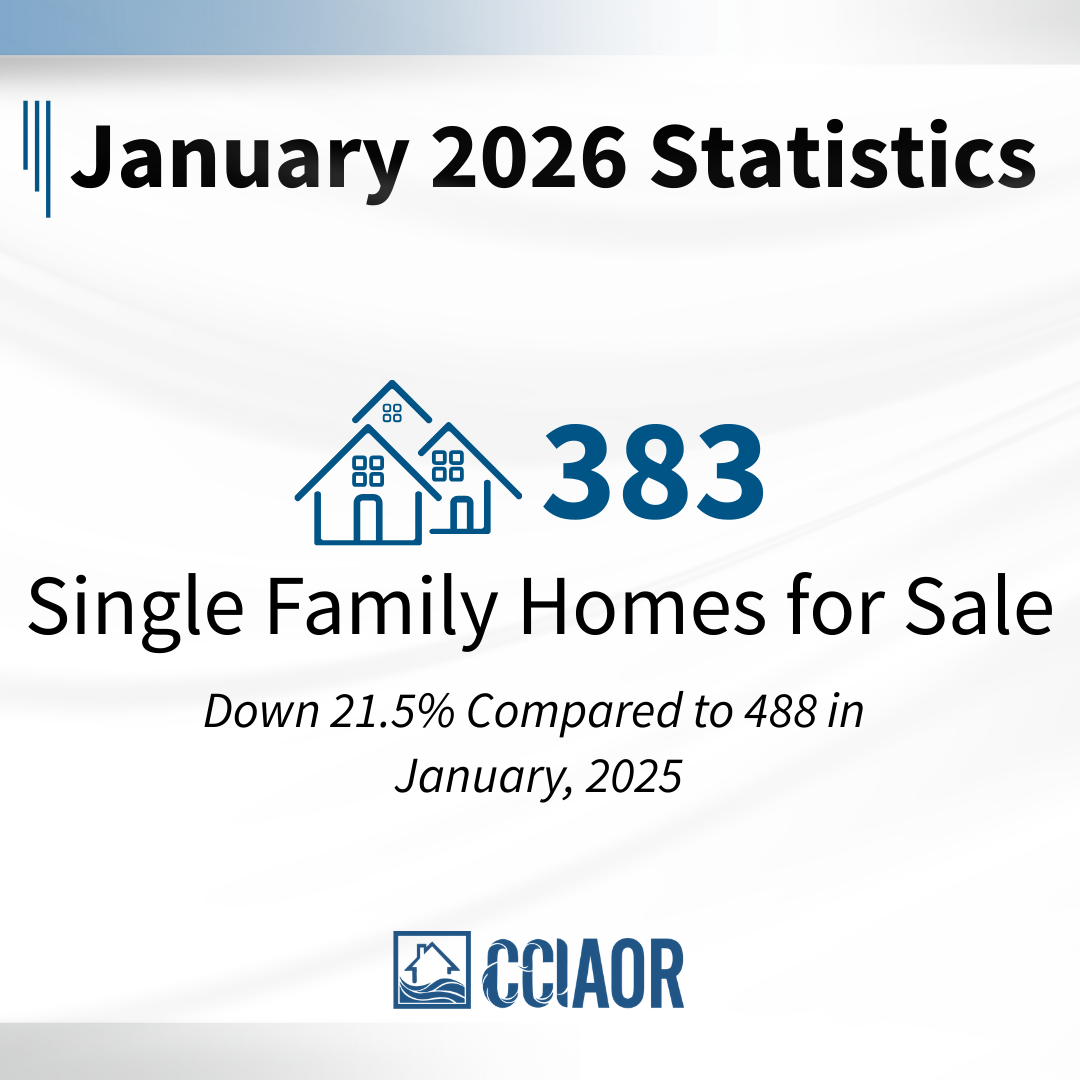 January 2026 Statistics

383

Single Family Homes for Sale

Down 21.5% Compared to 488 in January, 2025

CCIAOR